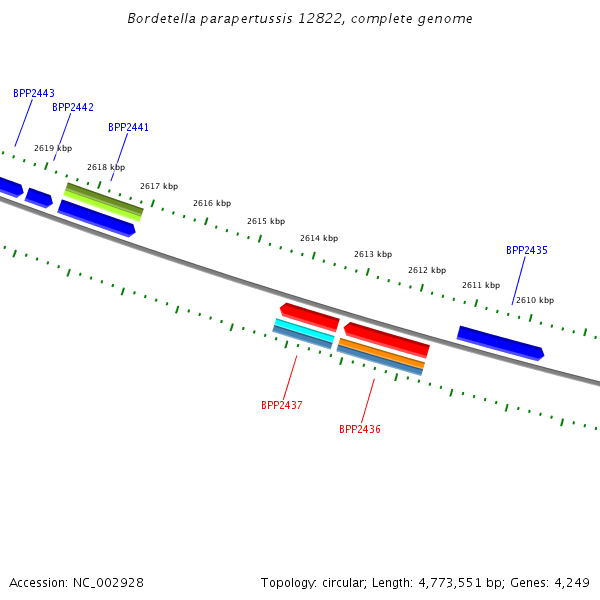 Bordetella parapertussis 12822, complete genome

BPP2443
BPP2442
BPP2441
2619 kbp
2618 kbp
2617 kbp
2616 kbp
2615 kbp
2614 kbp
2613 kbp
2612 kbp
2611 kbp
2610 kbp
BPP2435
BPP2437
BPP2436

Accession: NC_002928
Topology: circular; Length: 4,773,551 bp; Genes: 4,249